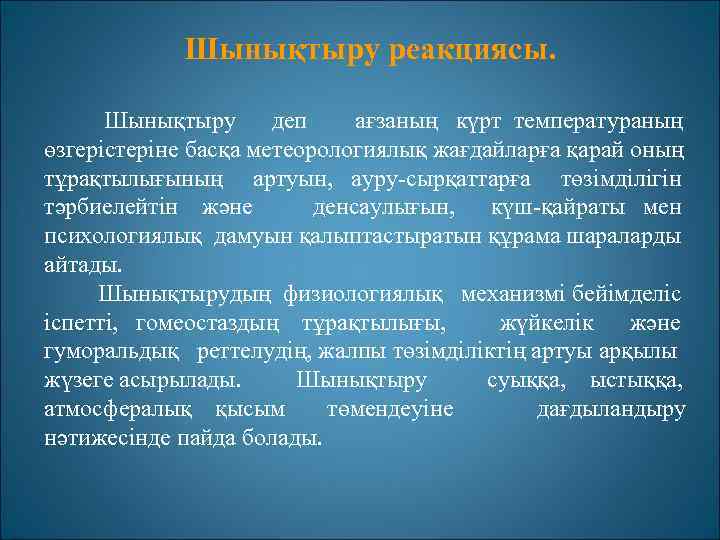 Шынықтыру реакциясы.

Шынықтыру деп ағзаның күрт температураның өзгерістеріне басқа метеорологиялық жағдайларға қарай оның тұрақтылығының артуын, ауру-сырқаттарға төзімділігін тәрбиелейтін және денсаулығын, күш-қайраты мен психологиялық дамуын қалыптастыратын құрама шараларды айтады.

Шынықтырудың физиологиялық механизмі бейімделіс іспетті, гомеостаздың тұрақтылығы, жүйкелік және гуморальдық реттелудің, жалпы төзімділіктің артуы арқылы жүзеге асырылады. Шынықтыру суыққа, ыстыққа, атмосфералық қысым төмендеуіне дағдыландыру нәтижесінде пайда болады.